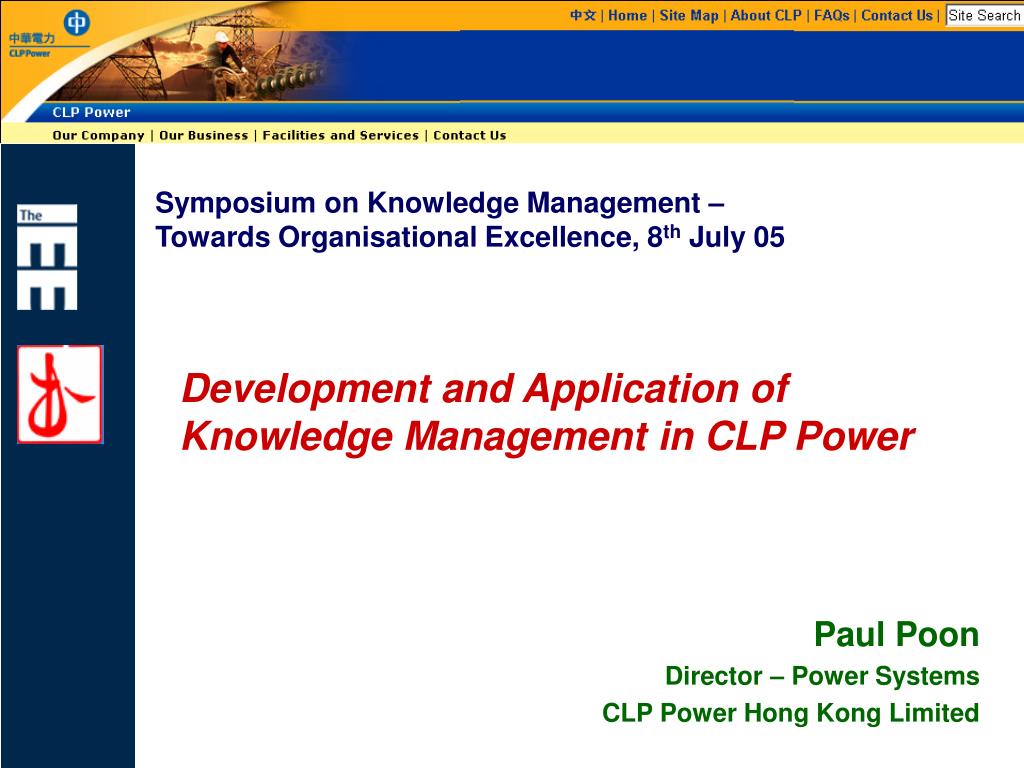 中華電力
CLP Power

中文 | Home | Site Map | About CLP | FAQs | Contact Us | Site Search

CLP Power

Our Company | Our Business | Facilities and Services | Contact Us

The IEE

Symposium on Knowledge Management – Towards Organisational Excellence, 8$^{th}$ July 05

Development and Application of Knowledge Management in CLP Power

Paul Poon
Director – Power Systems
CLP Power Hong Kong Limited